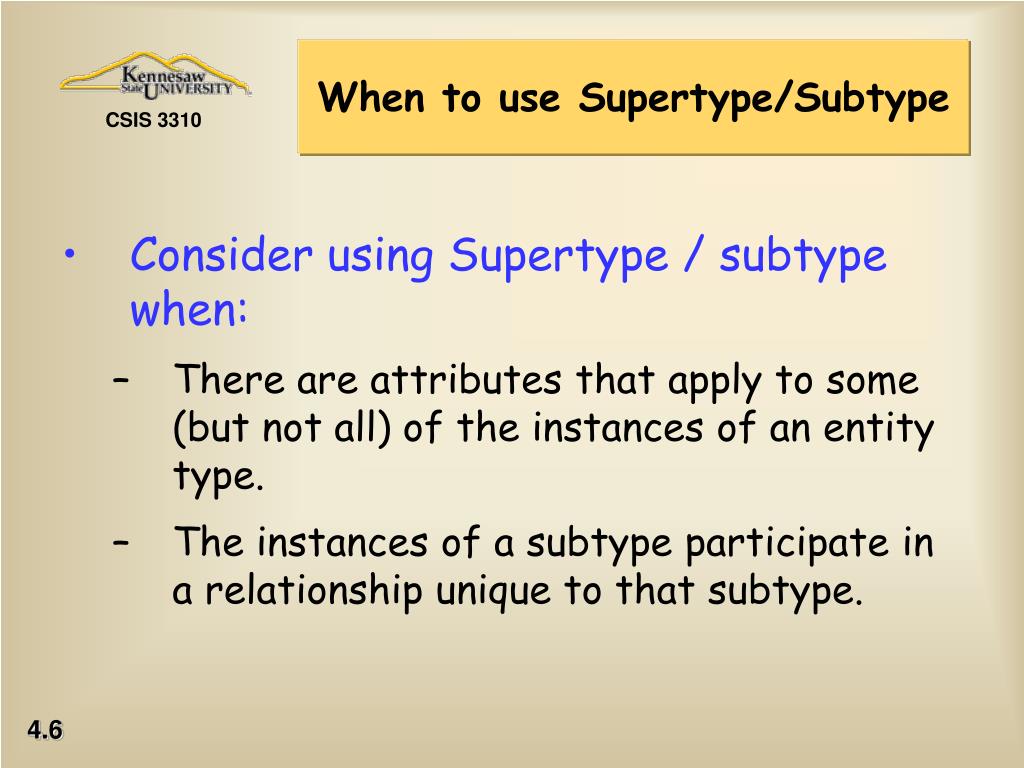 Kennesaw State UNIVERSITY

CSIS 3310

When to use Supertype/Subtype

• Consider using Supertype / subtype when:

– There are attributes that apply to some (but not all) of the instances of an entity type.

– The instances of a subtype participate in a relationship unique to that subtype.

4.6